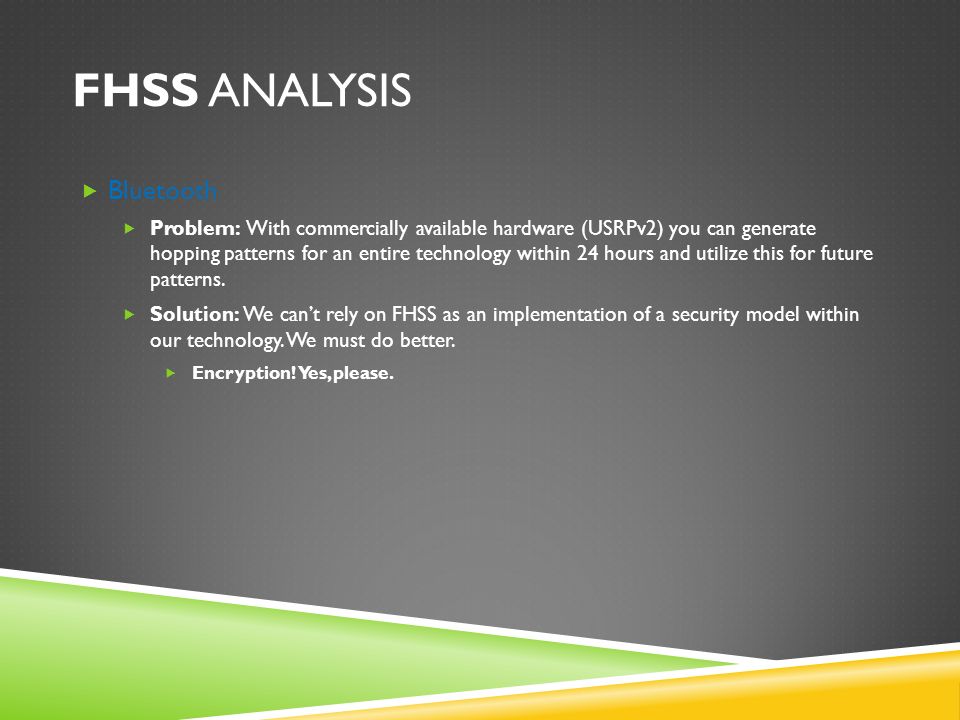 FHSS ANALYSIS

Bluetooth

Problem: With commercially available hardware (USRPv2) you can generate hopping patterns for an entire technology within 24 hours and utilize this for future patterns.

Solution: We can't rely on FHSS as an implementation of a security model within our technology. We must do better.

Encryption! Yes, please.